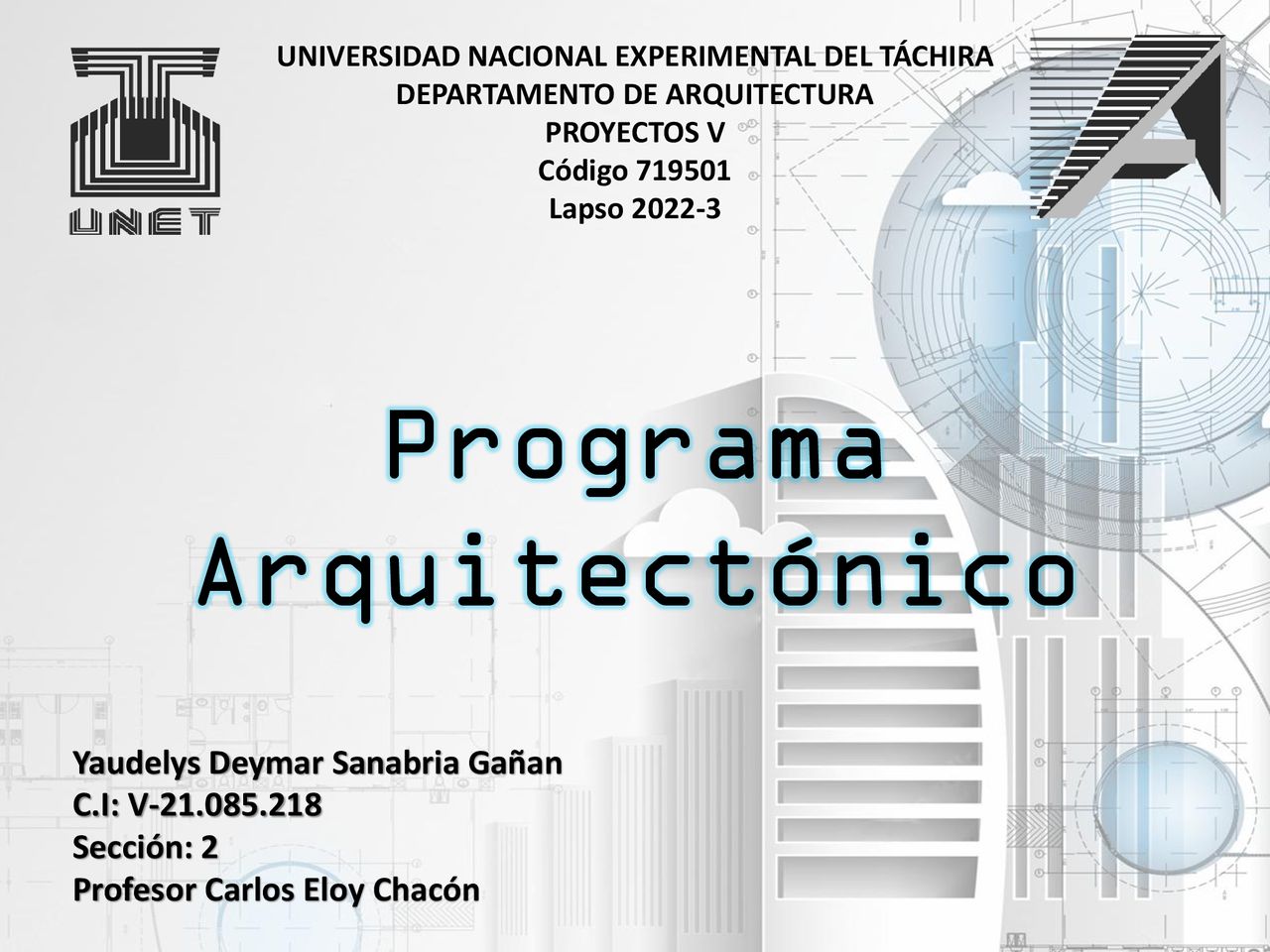 UNET

UNIVERSIDAD NACIONAL EXPERIMENTAL DEL TÁCHIRA
DEPARTAMENTO DE ARQUITECTURA
PROYECTOS V
Código 719501
Lapso 2022-3

Programa Arquitectónico

Yaudelys Deymar Sanabria Gañan
C.I: V-21.085.218
Sección: 2
Profesor Carlos Eloy Chacón